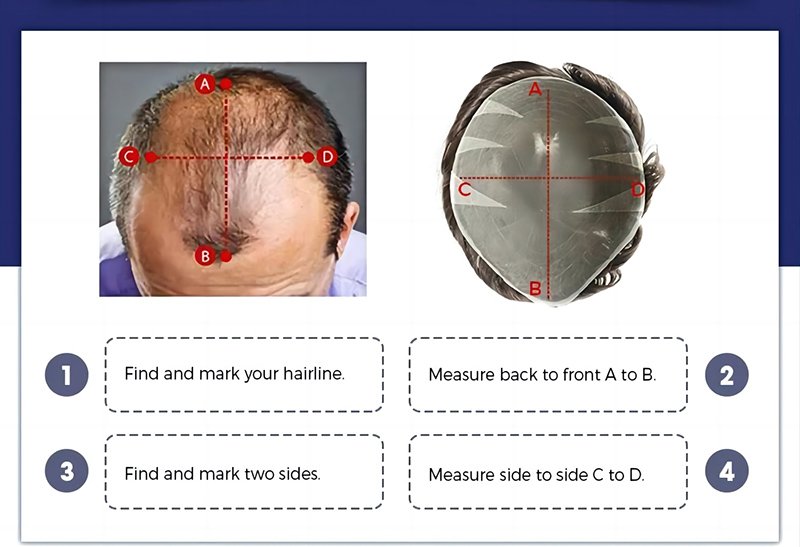 A
C
D
B

A
C
D
B

1
Find and mark your hairline.

Measure back to front A to B.
2

3
Find and mark two sides.

Measure side to side C to D.
4